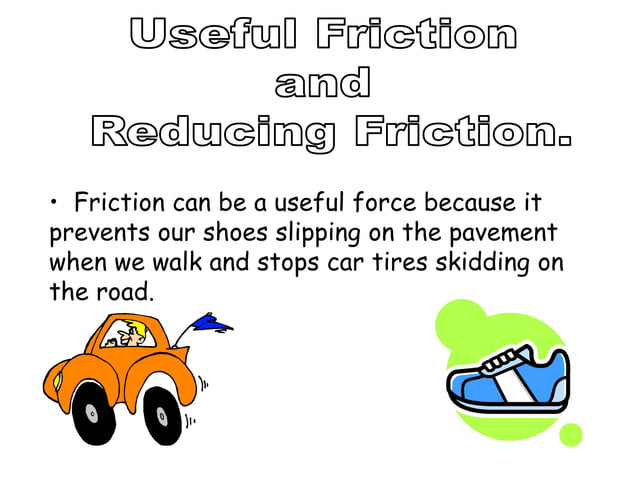 Useful Friction and Reducing Friction.

• Friction can be a useful force because it prevents our shoes slipping on the pavement when we walk and stops car tires skidding on the road.